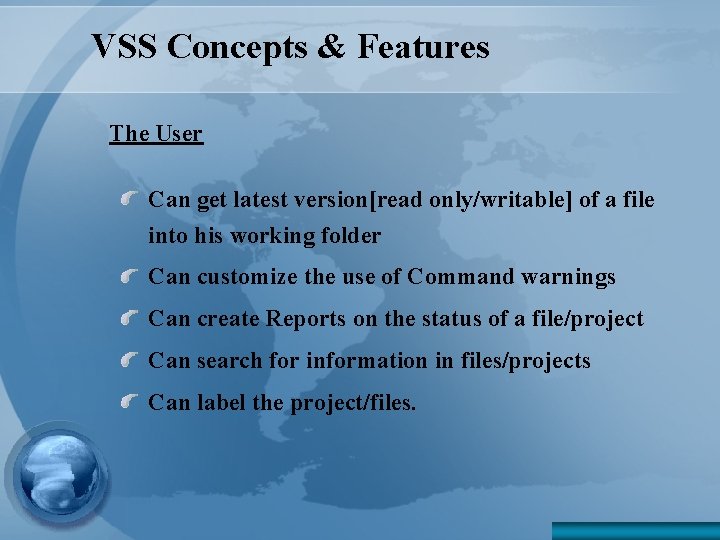 VSS Concepts & Features

The User

Can get latest version[read only/writable] of a file into his working folder

Can customize the use of Command warnings

Can create Reports on the status of a file/project

Can search for information in files/projects

Can label the project/files.